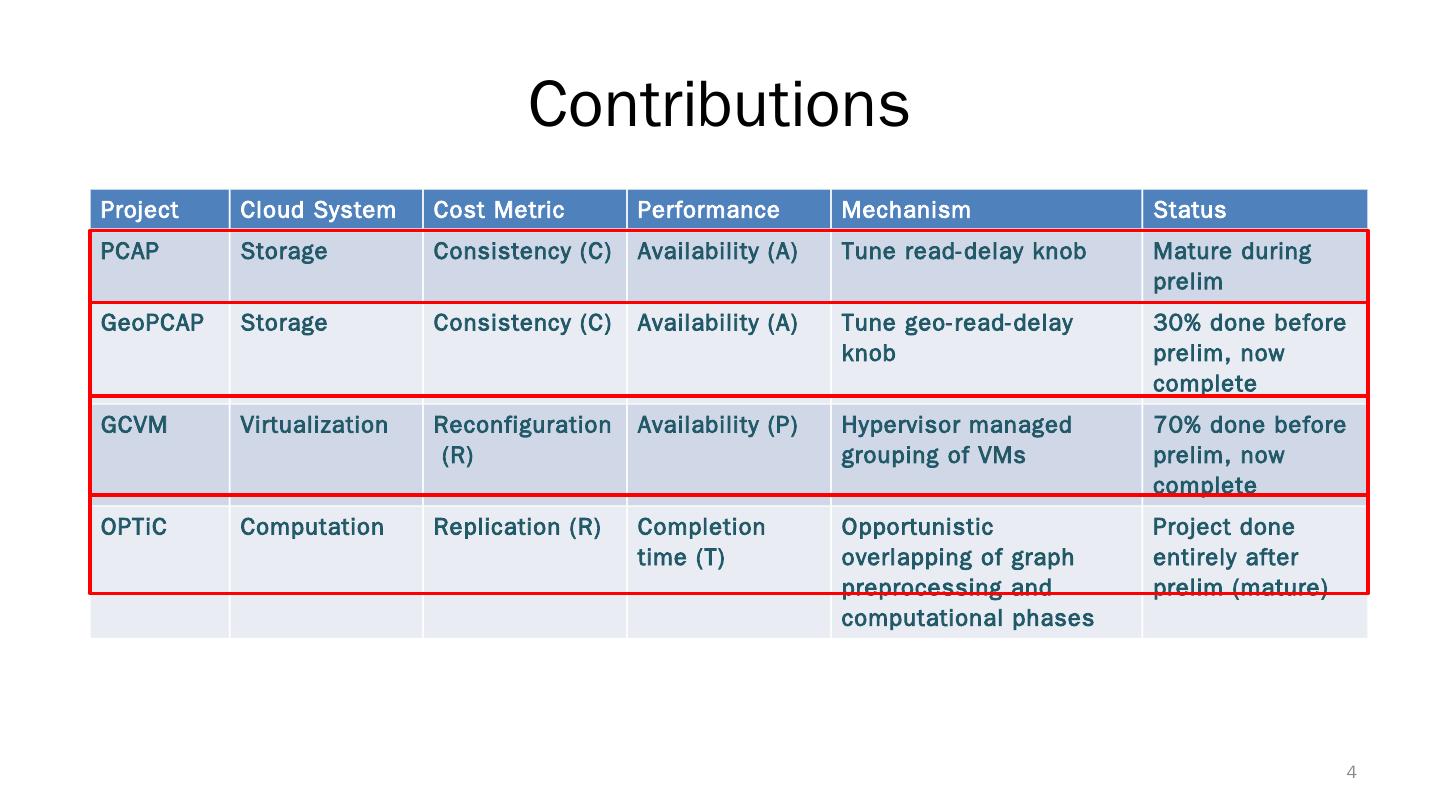 Contributions

| Project | Cloud System | Cost Metric | Performance | Mechanism | Status |
|---|---|---|---|---|---|
| PCAP | Storage | Consistency (C) | Availability (A) | Tune read-delay knob | Mature during prelim |
| GeoPCAP | Storage | Consistency (C) | Availability (A) | Tune geo-read-delay knob | 30% done before prelim, now complete |
| GCVM | Virtualization | Reconfiguration (R) | Availability (P) | Hypervisor managed grouping of VMs | 70% done before prelim, now complete |
| OPTiC | Computation | Replication (R) | Completion time (T) | Opportunistic overlapping of graph preprocessing and computational phases | Project done entirely after prelim (mature) |

4